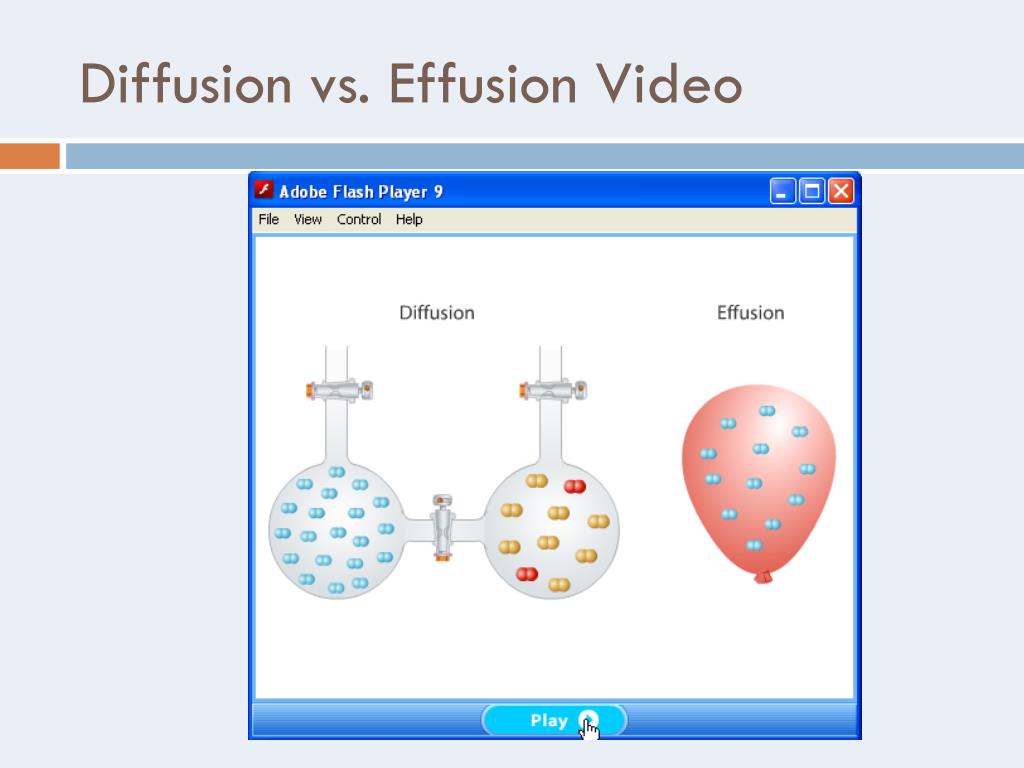 Diffusion vs. Effusion Video

Adobe Flash Player 9

File View Control Help

Diffusion

Effusion

Play